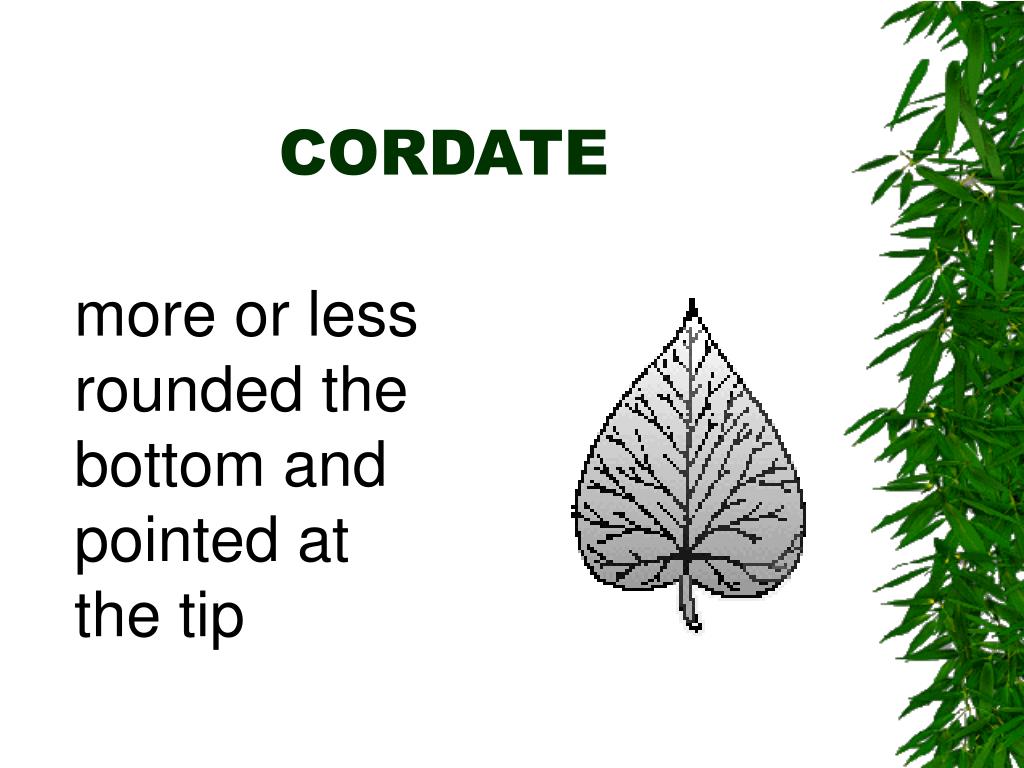 CORDATE

more or less rounded the bottom and pointed at the tip